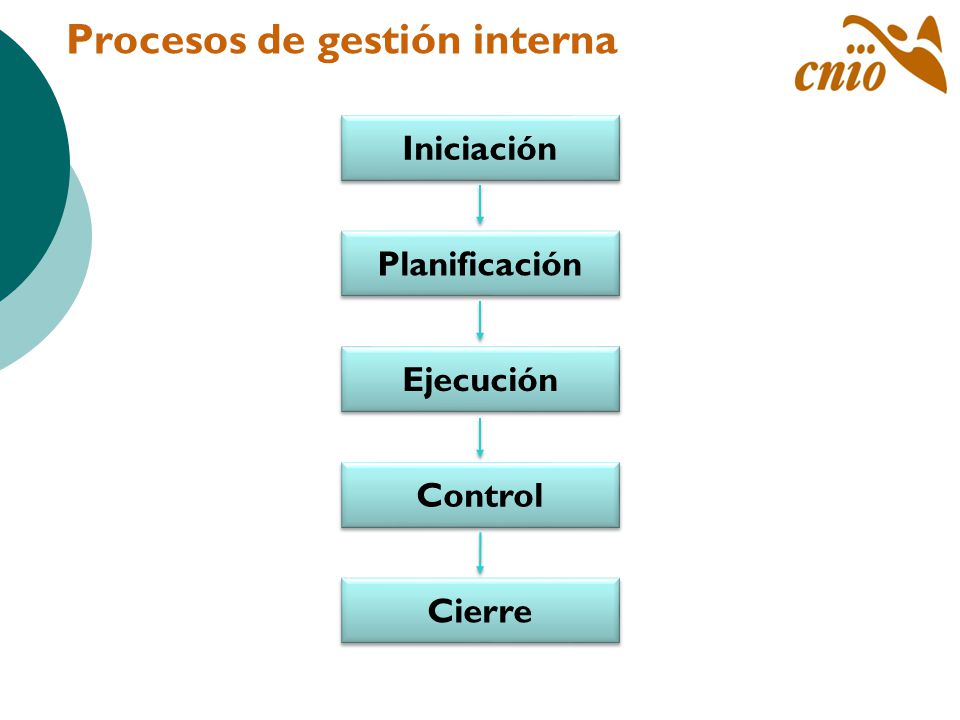 Procesos de gestión interna

cnio

Iniciación

Planificación

Ejecución

Control

Cierre